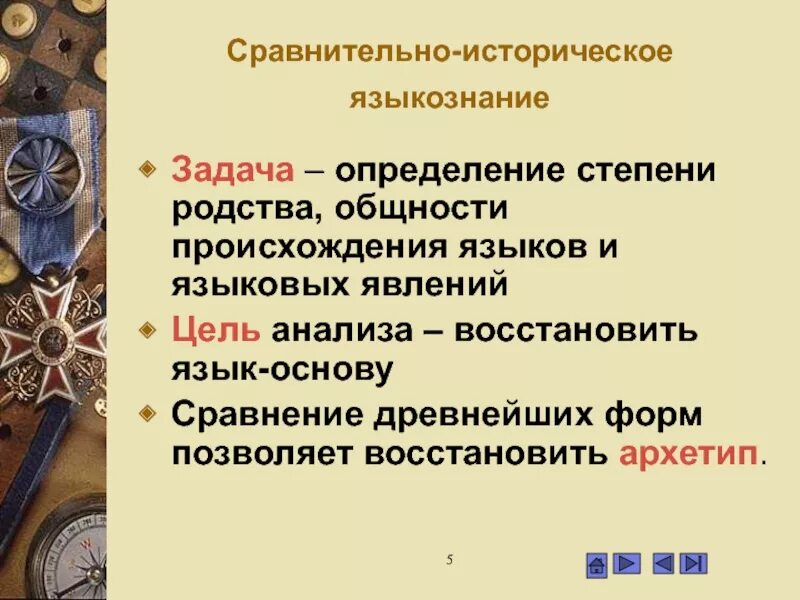 Сравнительно-историческое языкознание

Задача – определение степени родства, общности происхождения языков и языковых явлений

Цель анализа – восстановить язык-основу

Сравнение древнейших форм позволяет восстановить архетип.

5